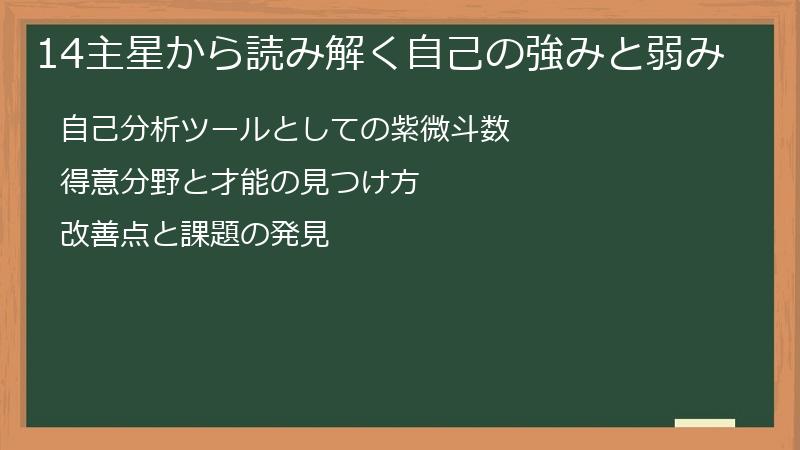 14主星から読み解く自己の強みと弱み

自己分析ツールとしての紫微斗数

得意分野と才能の見つけ方

改善点と課題の発見